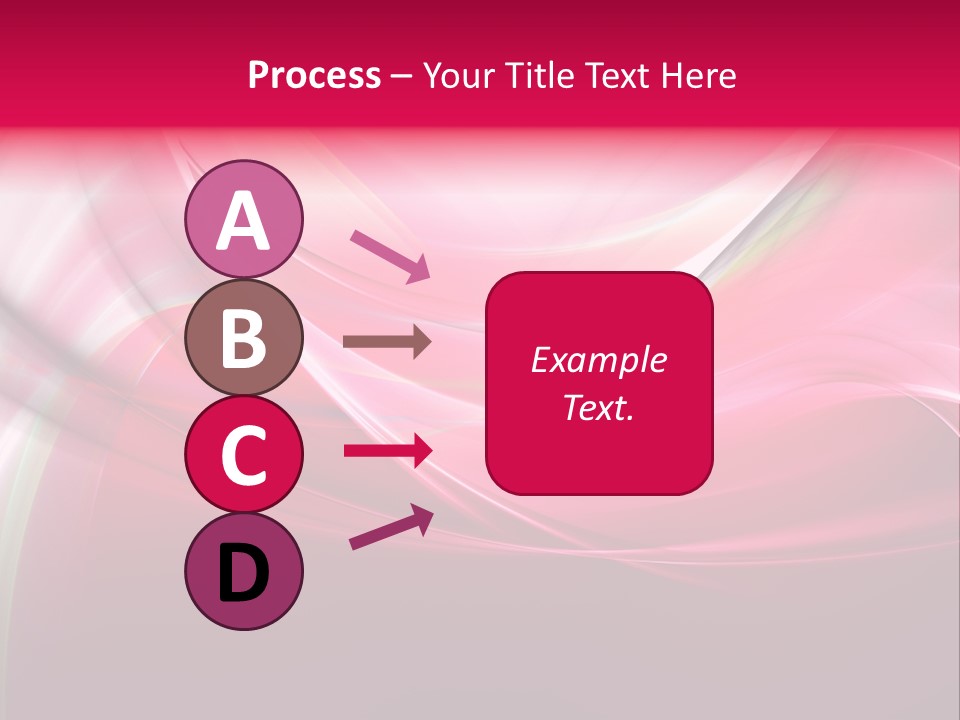 Process – Your Title Text Here

A

B

C

D

Example Text.